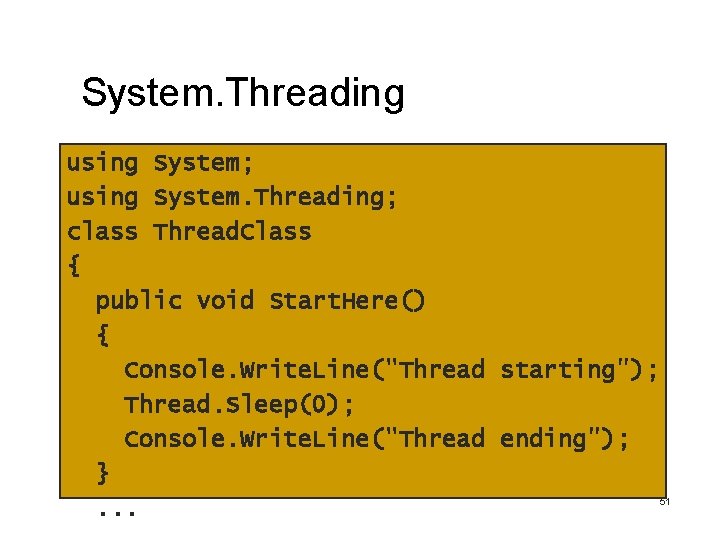 System.Threading

using System;
using System.Threading;
class ThreadClass
{
  public void StartHere()
  {
    Console.WriteLine("Thread starting");
    Thread.Sleep(0);
    Console.WriteLine("Thread ending");
  }
  ...

51